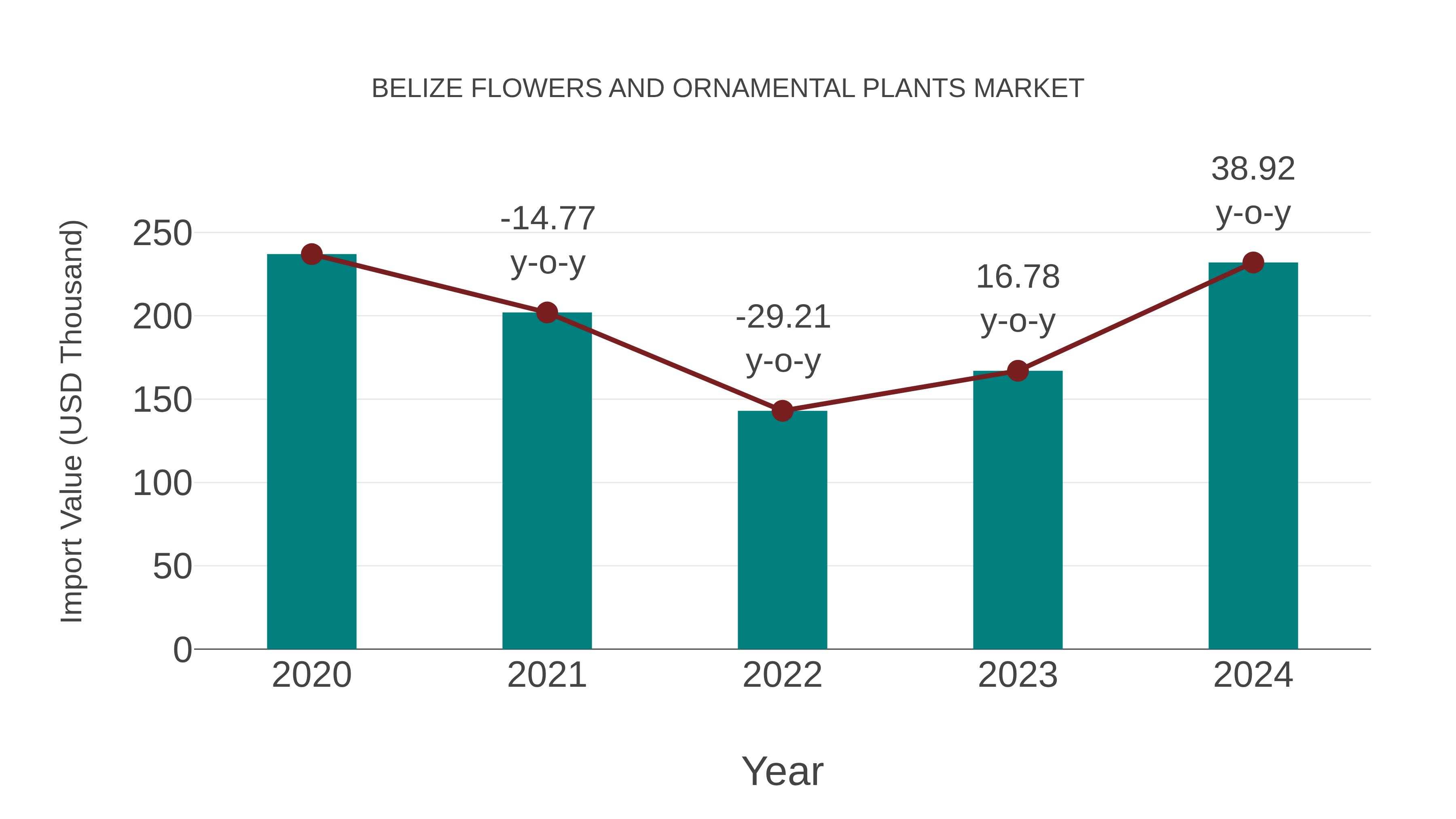 BELIZE FLOWERS AND ORNAMENTAL PLANTS MARKET

Import Value (USD Thousand)

250
200
150
100
50
0

-14.77 y-o-y
-29.21 y-o-y
16.78 y-o-y
38.92 y-o-y

2020
2021
2022
2023
2024

Year